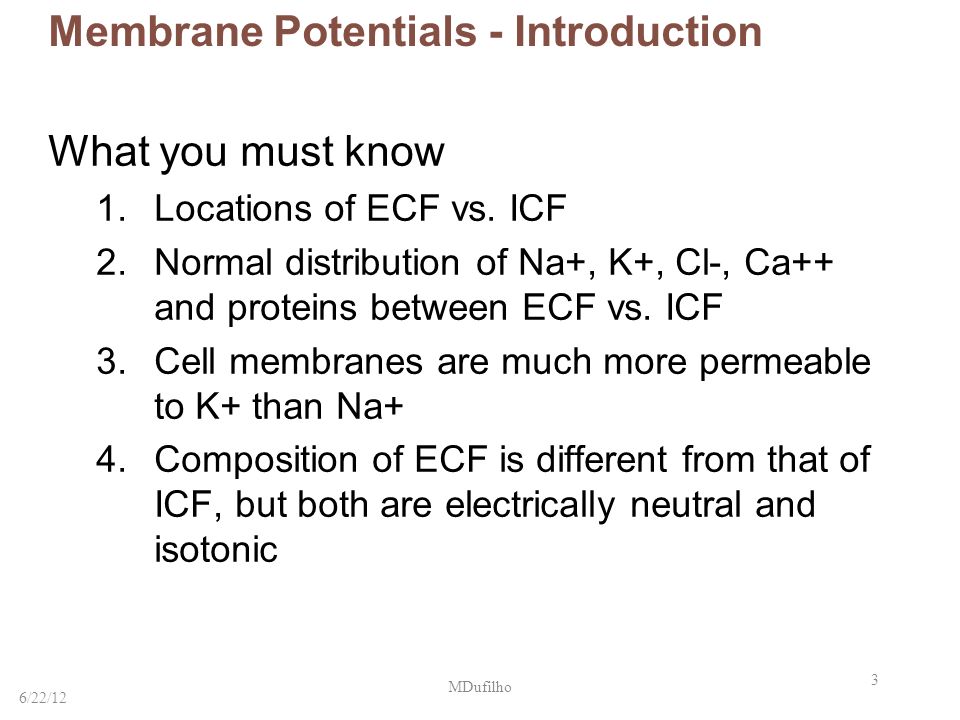 Membrane Potentials - Introduction

What you must know

1. Locations of ECF vs. ICF
2. Normal distribution of Na+, K+, Cl-, Ca++ and proteins between ECF vs. ICF
3. Cell membranes are much more permeable to K+ than Na+
4. Composition of ECF is different from that of ICF, but both are electrically neutral and isotonic

6/22/12

MDufilho

3